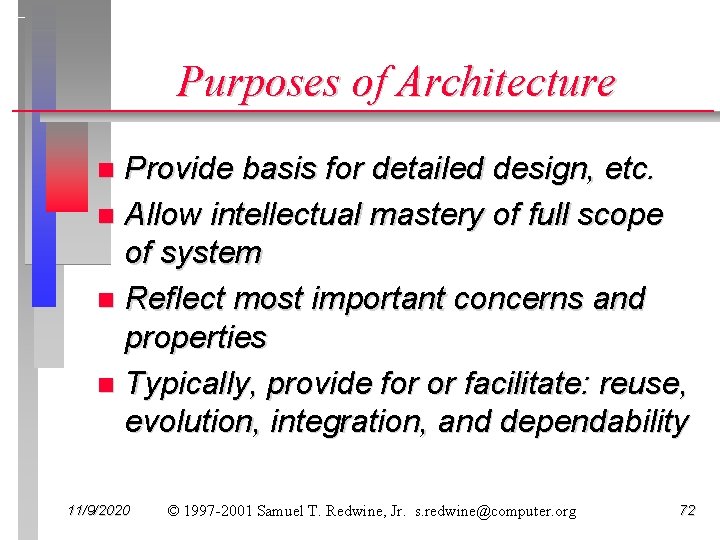 Purposes of Architecture

- Provide basis for detailed design, etc.
- Allow intellectual mastery of full scope of system
- Reflect most important concerns and properties
- Typically, provide for or facilitate: reuse, evolution, integration, and dependability

11/9/2020 © 1997-2001 Samuel T. Redwine, Jr. s.redwine@computer.org 72